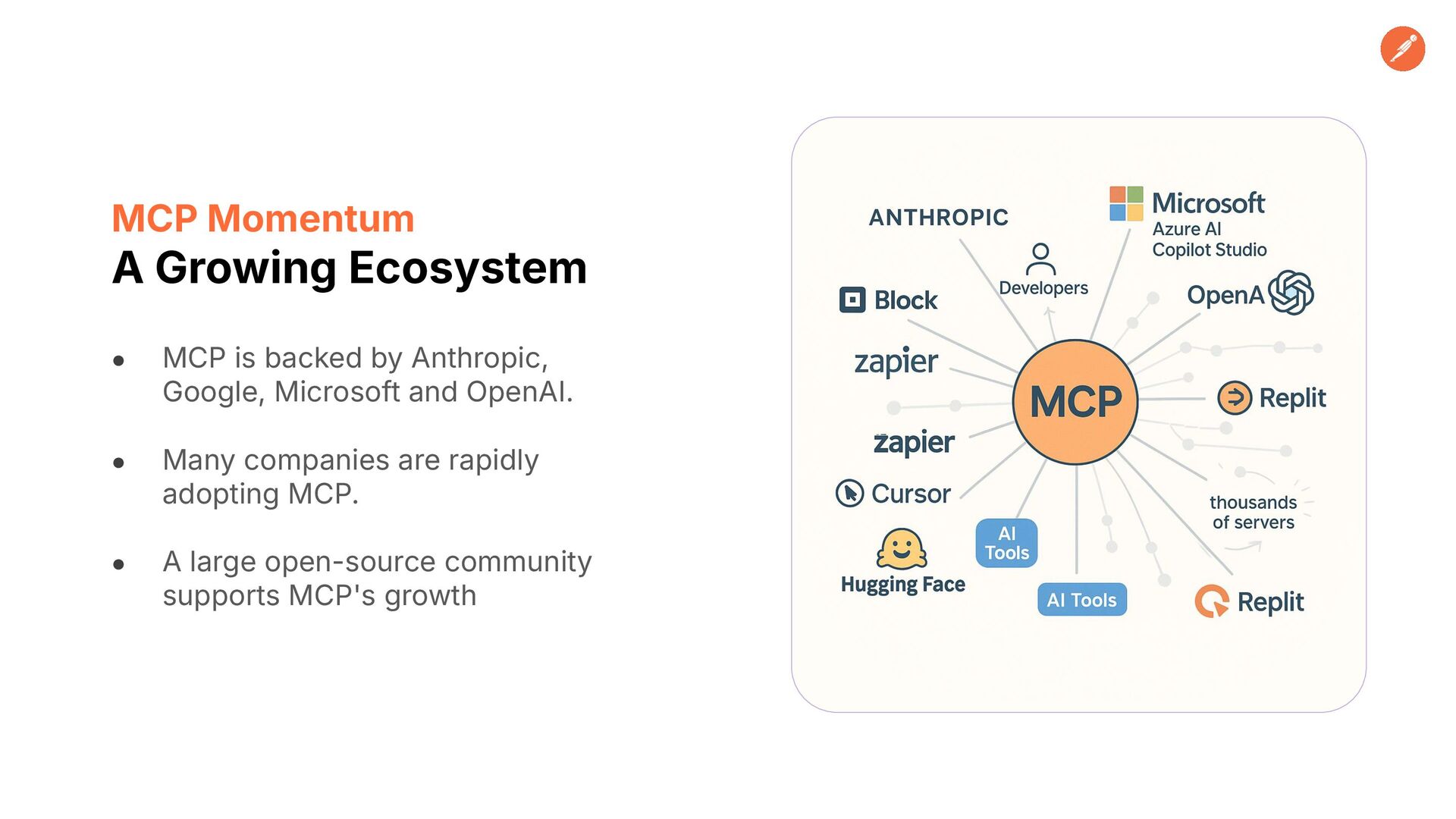 MCP Momentum
A Growing Ecosystem

- MCP is backed by Anthropic, Google, Microsoft and OpenAI.
- Many companies are rapidly adopting MCP.
- A large open-source community supports MCP's growth

ANTHROPIC

Microsoft
Azure AI
Copilot Studio

Developers

Block

OpenA

zapier

MCP

Replit

zapier

Cursor

thousands of servers

AI Tools

Hugging Face

AI Tools

Replit